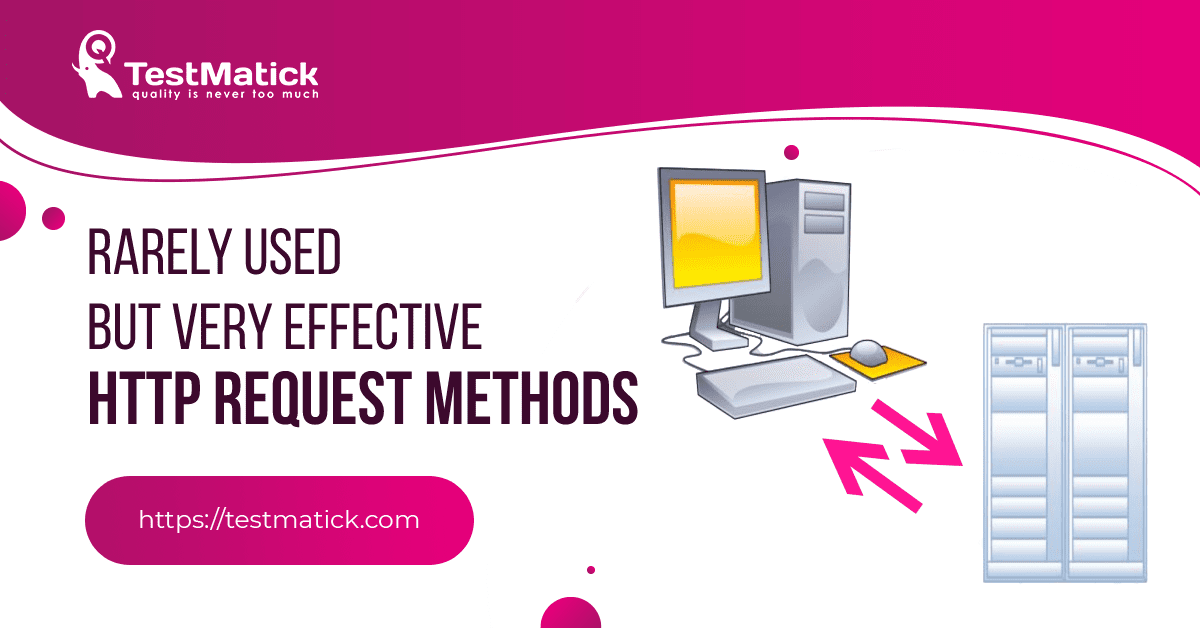 TestMatick
quality is never too much

RARELY USED
BUT VERY EFFECTIVE
HTTP REQUEST METHODS

https://testmatick.com